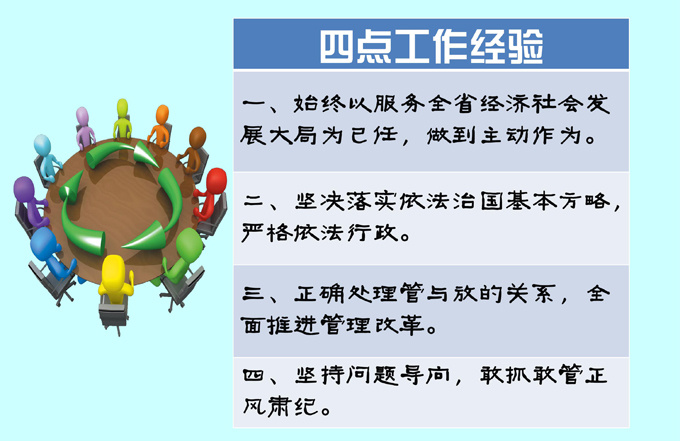 四点工作经验

一、始终以服务全省经济社会发展大局为己任，做到主动作为。

二、坚决落实依法治国基本方略，严格依法行政。

三、正确处理管与放的关系，全面推进管理改革。

四、坚持问题导向，敢抓敢管正风肃纪。